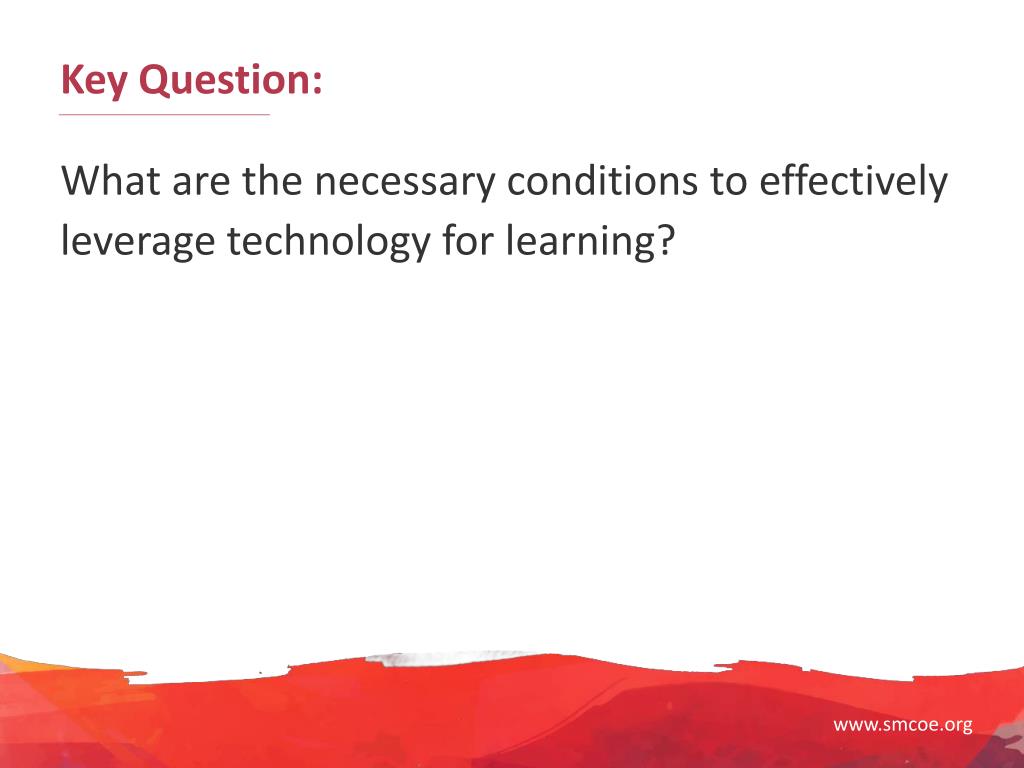 Key Question:

What are the necessary conditions to effectively leverage technology for learning?

www.smcoe.org